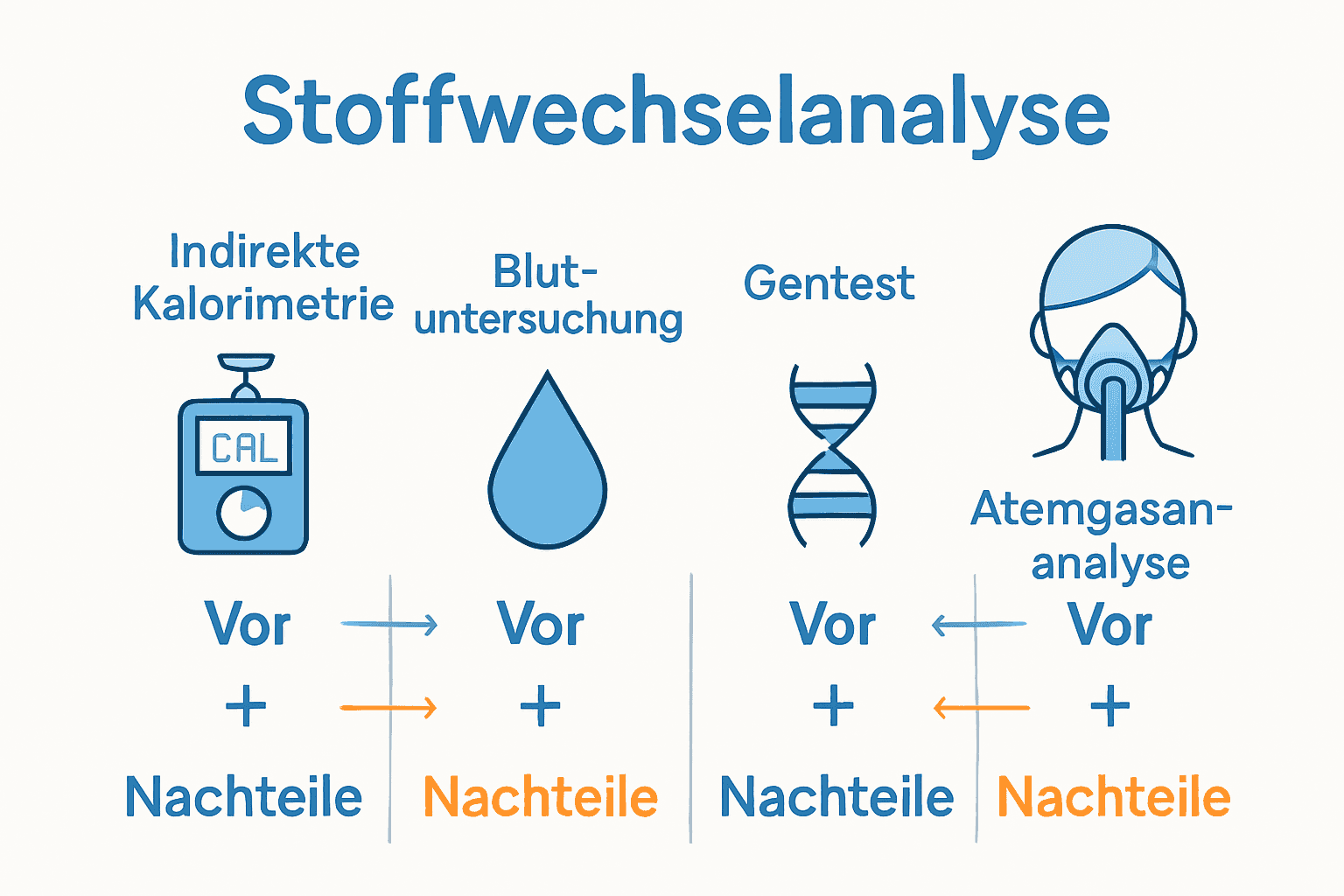 Stoffwechselanalyse

Indirekte Kalorimetrie

CAL

Vor
+
Nachteile

Blut-untersuchung

Vor
+
Nachteile

Gentest

Vor
+
Nachteile

Atemgasan-analyse

Vor
+
Nachteile